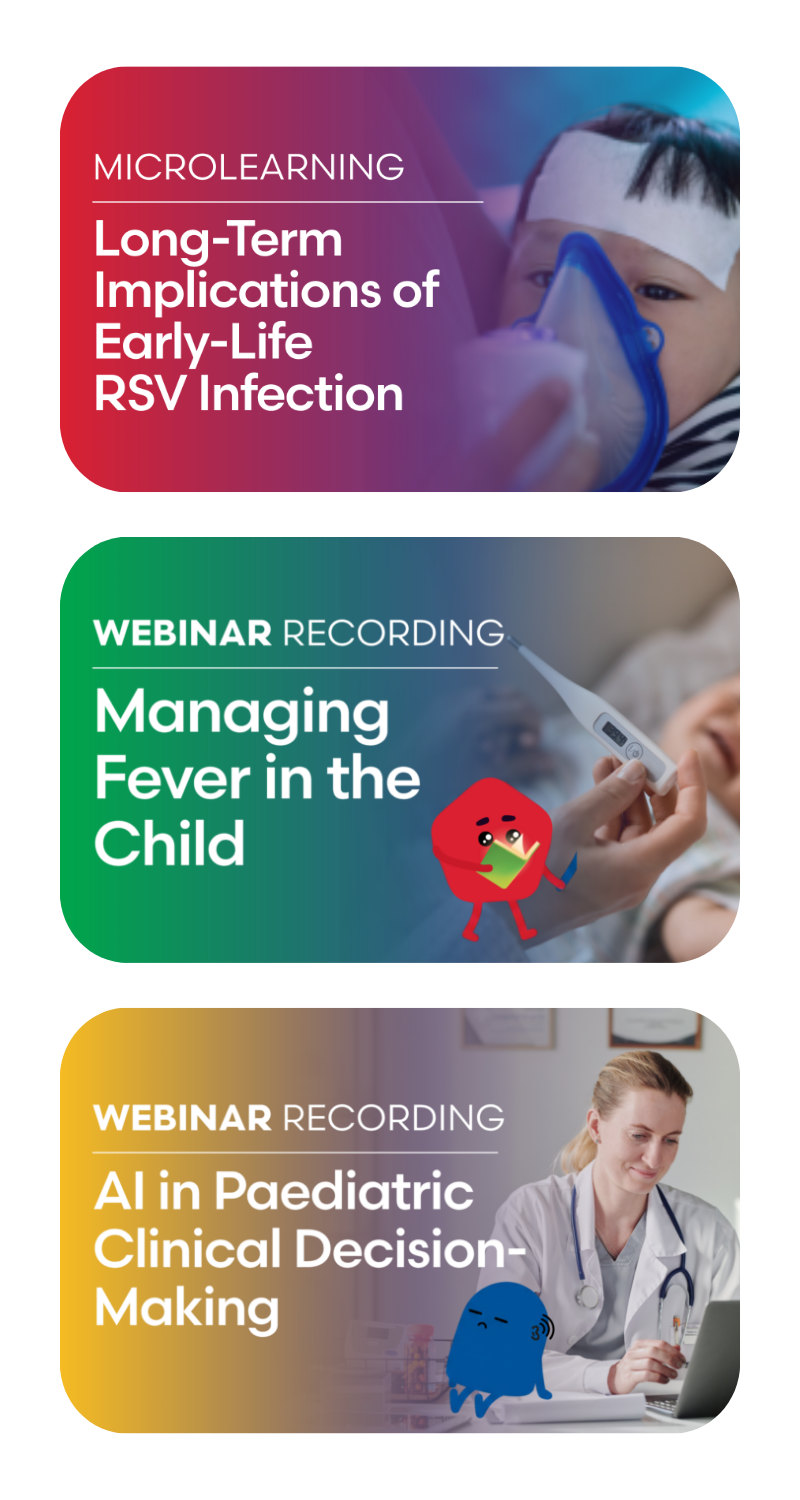 MICROLEARNING

Long-Term Implications of Early-Life RSV Infection

WEBINAR RECORDING

Managing Fever in the Child

WEBINAR RECORDING

AI in Paediatric Clinical Decision-Making